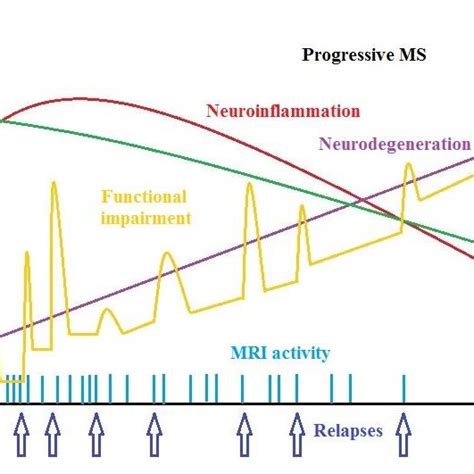 Progressive MS

Neuroinflammation

Neurodegeneration

Functional impairment

MRI activity

Relapses